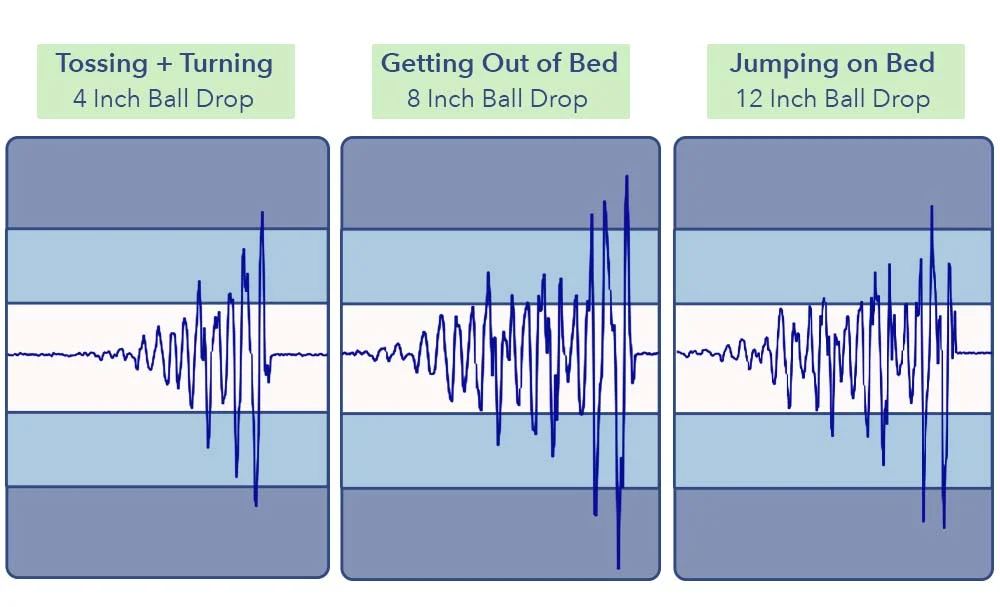 Tossing + Turning
4 Inch Ball Drop

Getting Out of Bed
8 Inch Ball Drop

Jumping on Bed
12 Inch Ball Drop